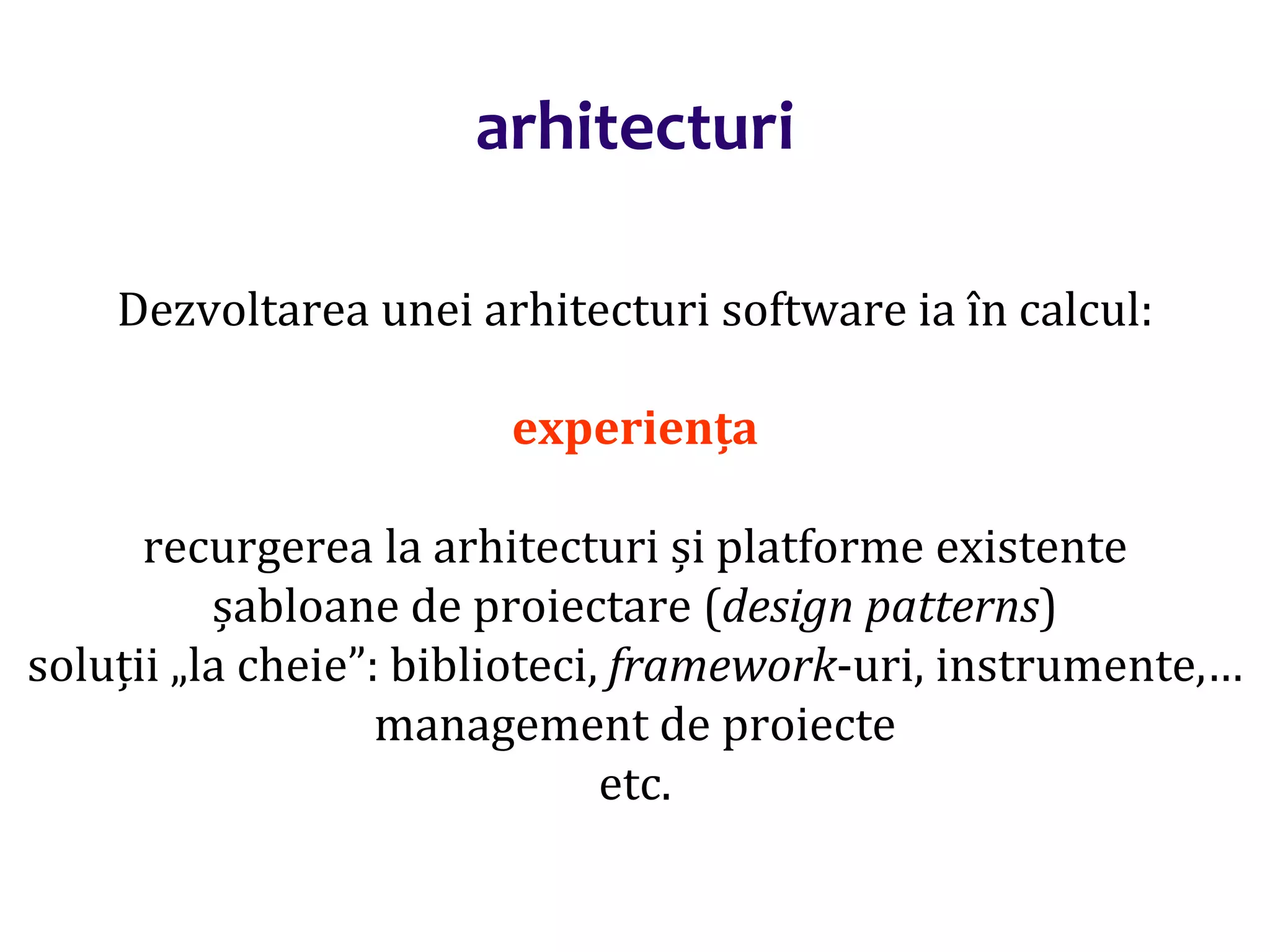 arhitecturi

Dezvoltarea unei arhitecturi software ia în calcul:

experiența

recurgerea la arhitecturi și platforme existente
șabloane de proiectare (design patterns)
soluții „la cheie”: biblioteci, framework-uri, instrumente,…
management de proiecte
etc.